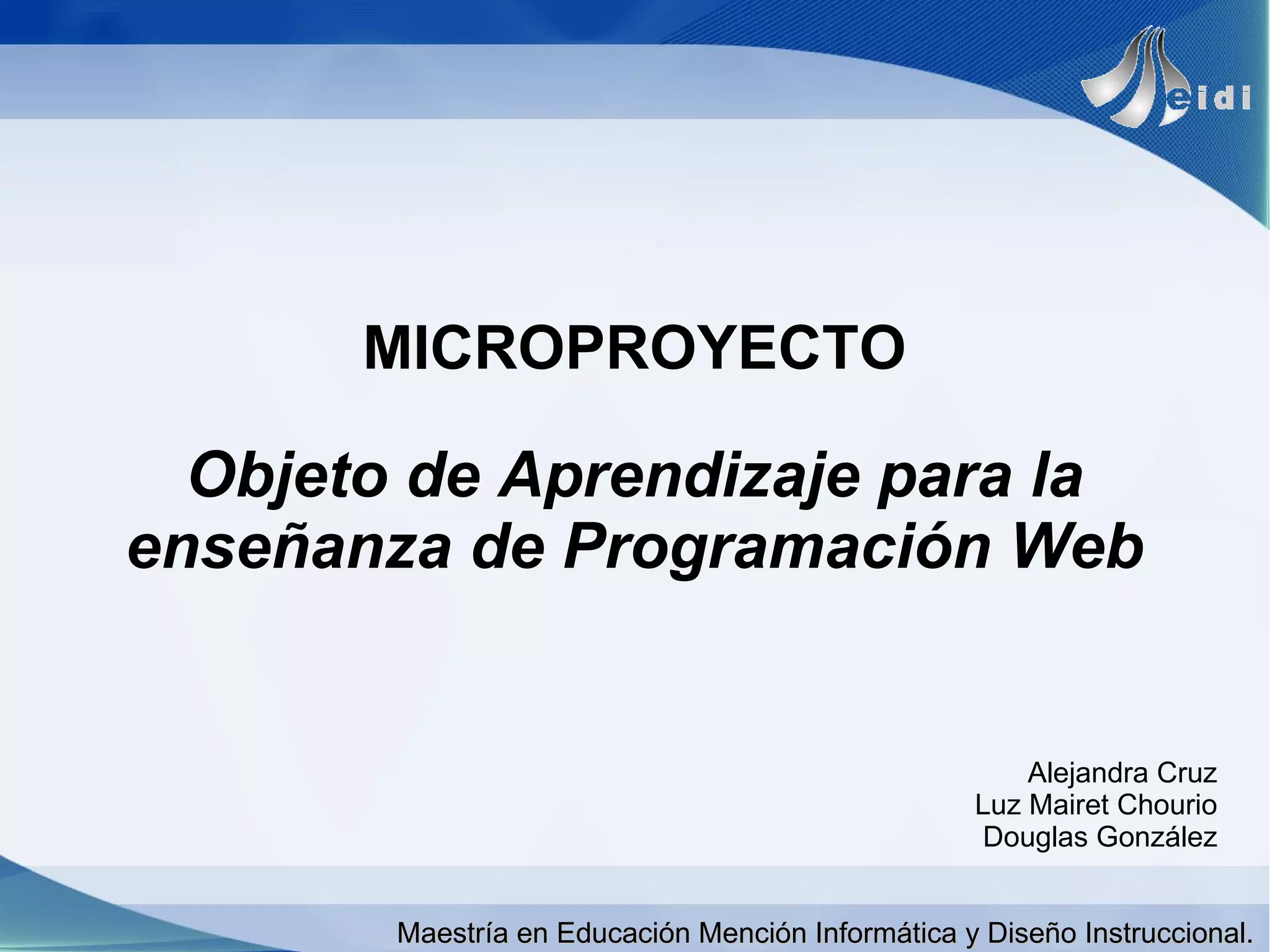 eidi

MICROPROYECTO

Objeto de Aprendizaje para la enseñanza de Programación Web

Alejandra Cruz
Luz Mairet Chourio
Douglas González

Maestría en Educación Mención Informática y Diseño Instruccional.